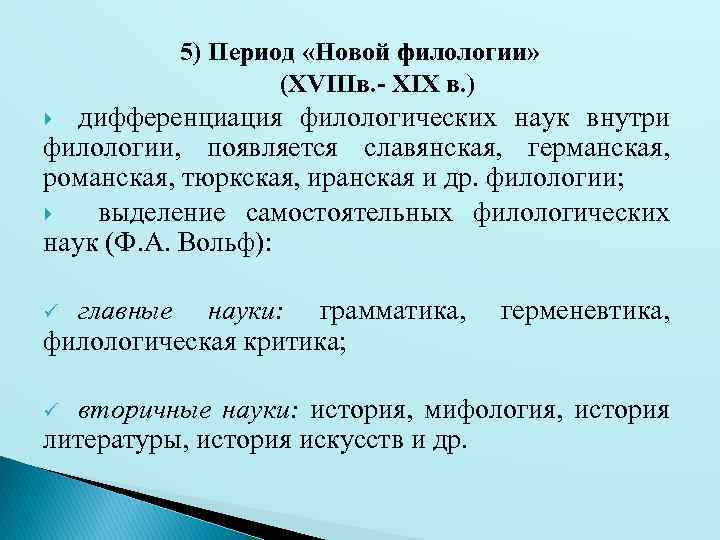 5) Период «Новой филологии»
(XVIIIв.- XIX в.)

дифференциация филологических наук внутри филологии, появляется славянская, германская, романская, тюркская, иранская и др. филологии;

выделение самостоятельных филологических наук (Ф.А. Вольф):

главные науки: грамматика, герменевтика, филологическая критика;

вторичные науки: история, мифология, история литературы, история искусств и др.